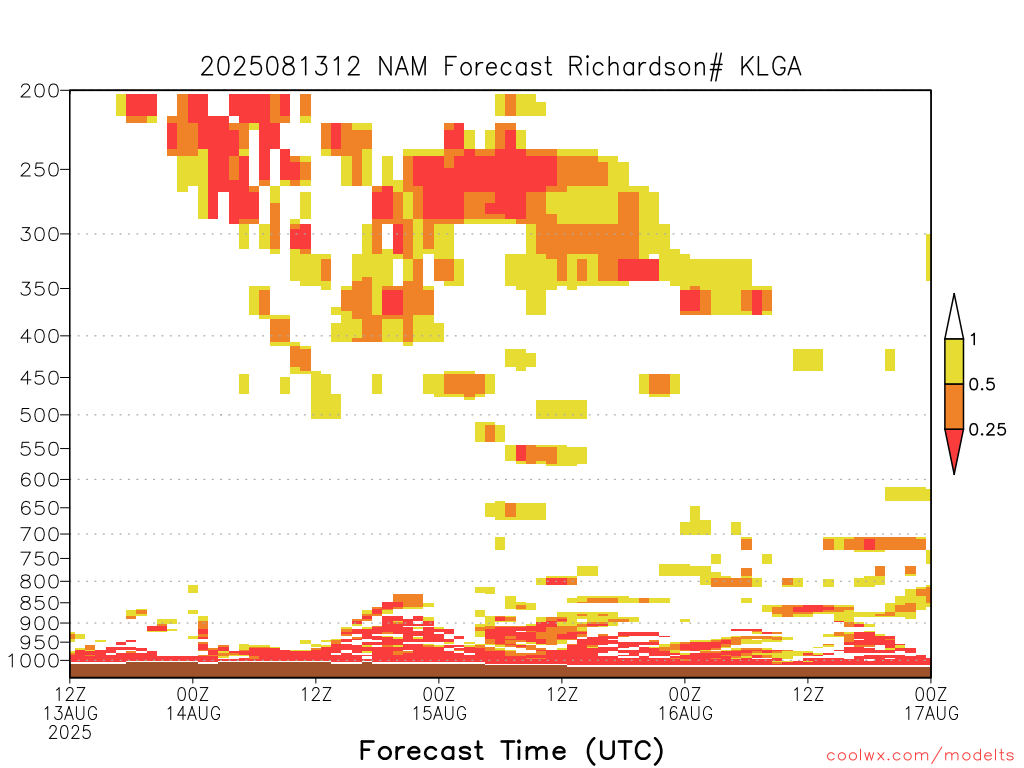 2025081312 NAM Forecast Richardson# KLGA

200
250
300
350
400
450
500
550
600
650
700
750
800
850
900
950
1000

1
0.5
0.25

12Z 13AUG 2025
00Z 14AUG
12Z
00Z 15AUG
12Z
00Z 16AUG
12Z
00Z 17AUG

Forecast Time (UTC)

coolwx.com/modelts